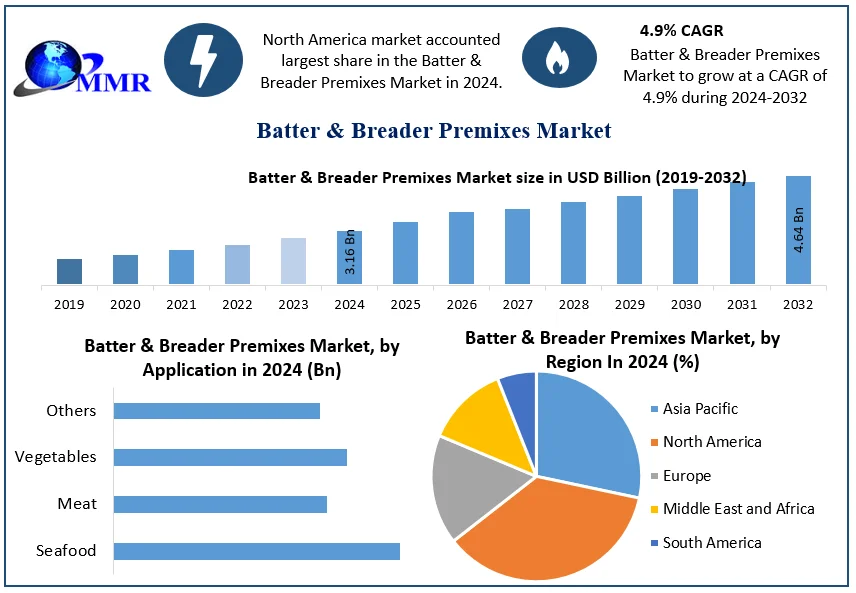 MMR

North America market accounted largest share in the Batter & Breader Premixes Market in 2024.

4.9% CAGR
Batter & Breader Premixes Market to grow at a CAGR of 4.9% during 2024-2032

Batter & Breader Premixes Market

Batter & Breader Premixes Market size in USD Billion (2019-2032)

3.16 Bn
4.64 Bn

2019 2020 2021 2022 2023 2024 2025 2026 2027 2028 2029 2030 2031 2032

Batter & Breader Premixes Market, by Application in 2024 (Bn)

Others
Vegetables
Meat
Seafood

Batter & Breader Premixes Market, by Region In 2024 (%)

Asia Pacific
North America
Europe
Middle East and Africa
South America